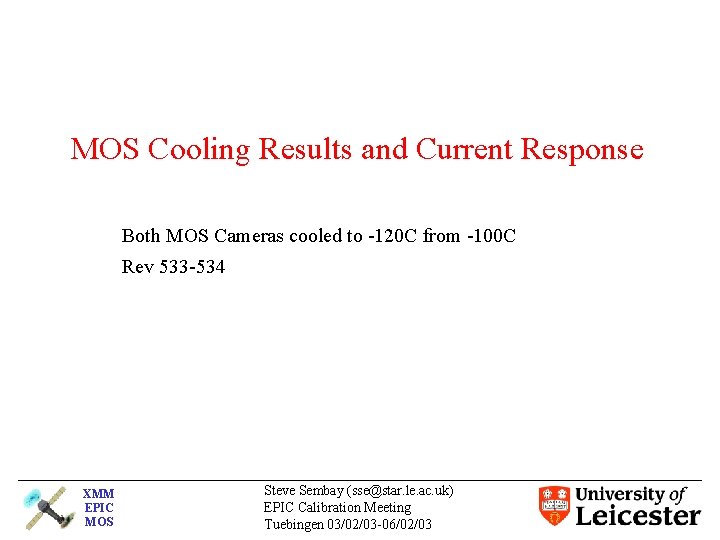 MOS Cooling Results and Current Response

Both MOS Cameras cooled to -120C from -100C

Rev 533-534

XMM
EPIC
MOS

Steve Sembay (sse@star.le.ac.uk)
EPIC Calibration Meeting
Tuebingen 03/02/03-06/02/03

University of Leicester